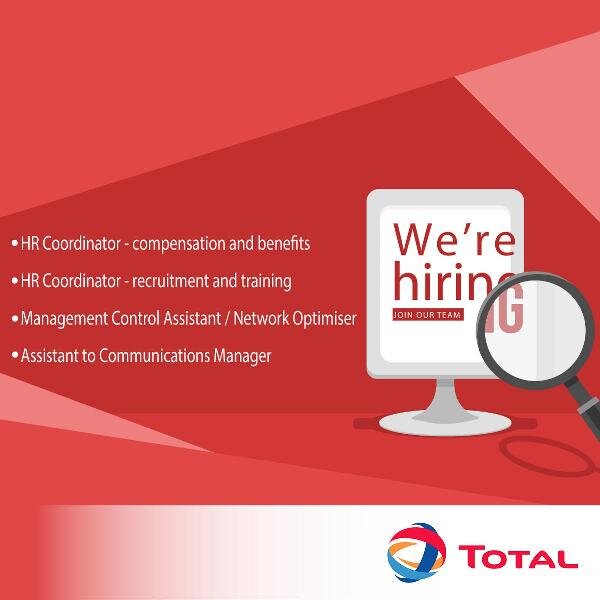 • HR Coordinator - compensation and benefits
• HR Coordinator - recruitment and training
• Management Control Assistant / Network Optimiser
• Assistant to Communications Manager

We're hiring
JOIN OUR TEAM

TOTAL